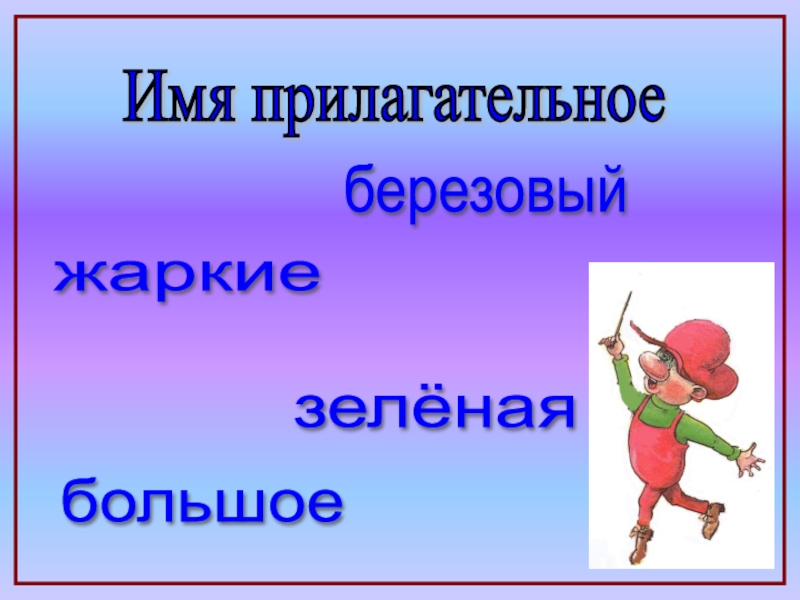 Имя прилагательное

березовый

жаркие

зелёная

большое